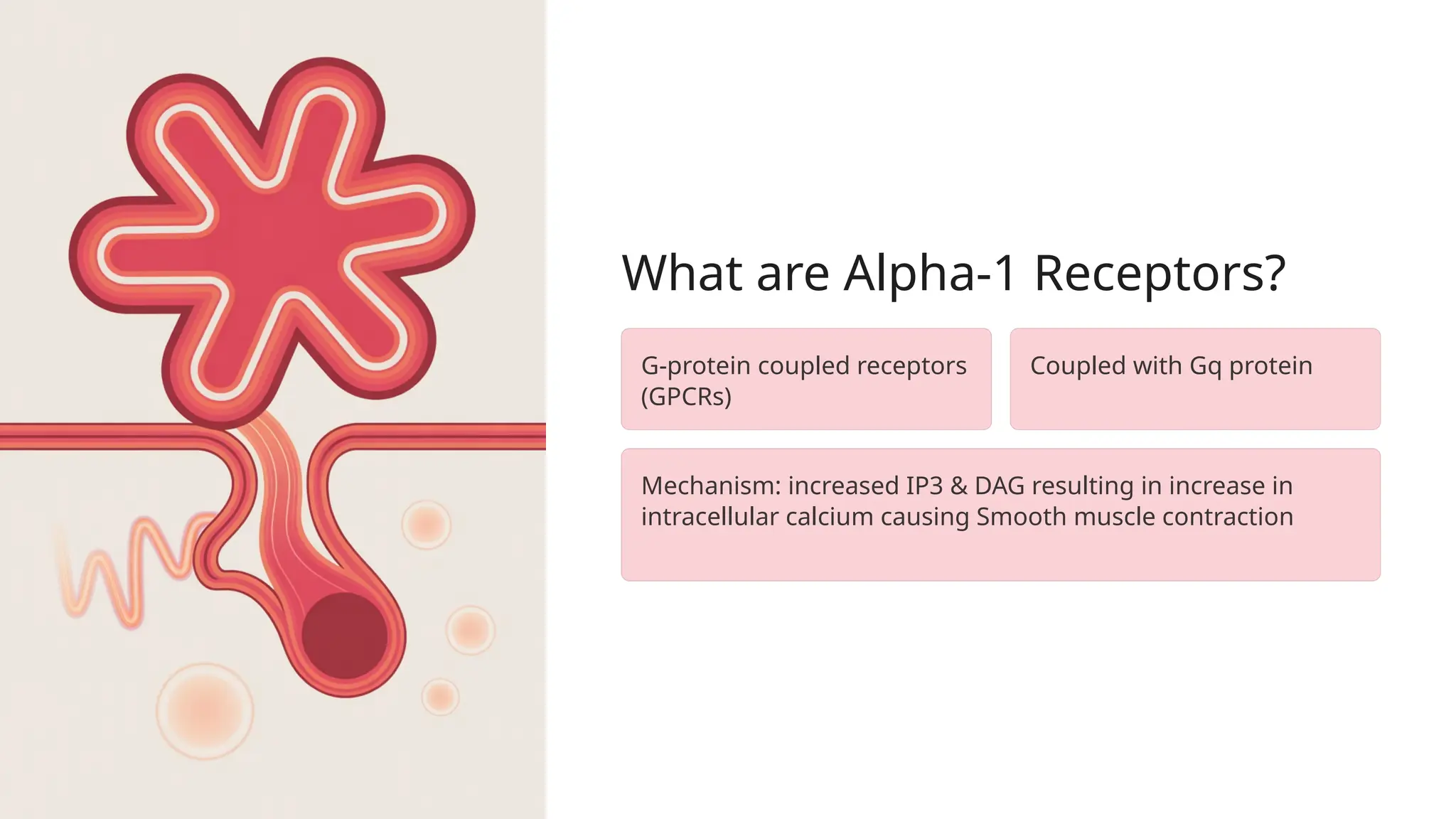 What are Alpha-1 Receptors?

G-protein coupled receptors (GPCRs)

Coupled with Gq protein

Mechanism: increased IP3 & DAG resulting in increase in intracellular calcium causing Smooth muscle contraction